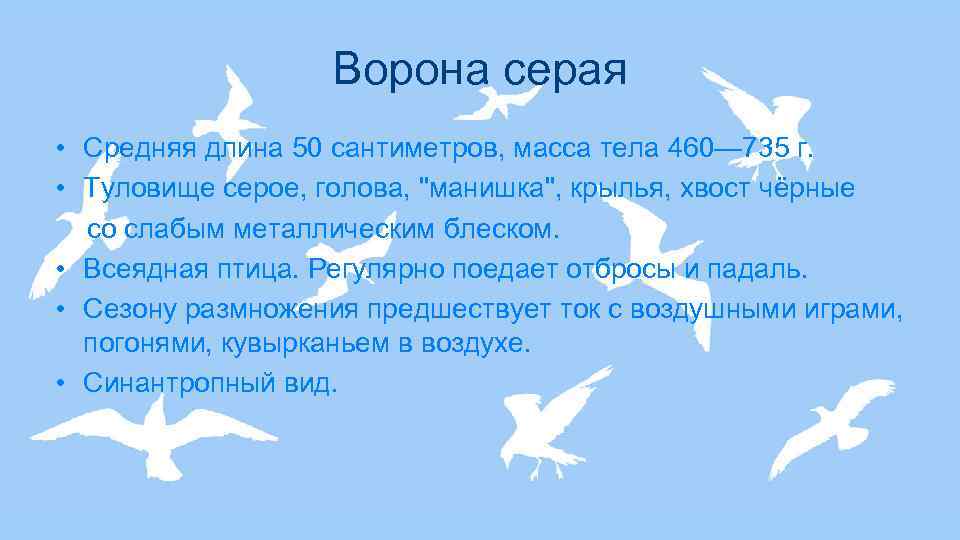 Ворона серая

• Средняя длина 50 сантиметров, масса тела 460—735 г.
• Туловище серое, голова, "манишка", крылья, хвост чёрные со слабым металлическим блеском.
• Всеядная птица. Регулярно поедает отбросы и падаль.
• Сезону размножения предшествует ток с воздушными играми, погонями, кувырканьем в воздухе.
• Синантропный вид.